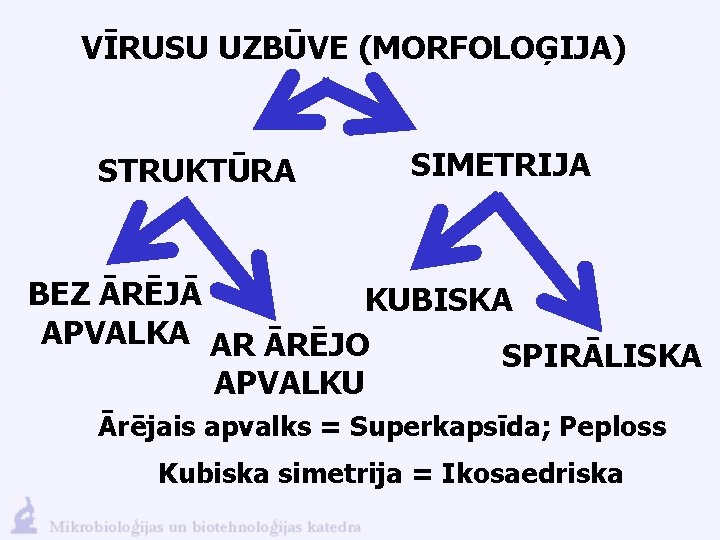 VĪRUSU UZBŪVE (MORFOLOĢIJA)

STRUKTŪRA

SIMETRIJA

BEZ ĀRĒJĀ APVALKA

AR ĀRĒJO APVALKU

KUBISKA

SPIRĀLISKA

Ārējais apvalks = Superkapsīda; Peploss

Kubiska simetrija = Ikosaedriska

Mikrobioloģijas un biotehnoloģijas katedra